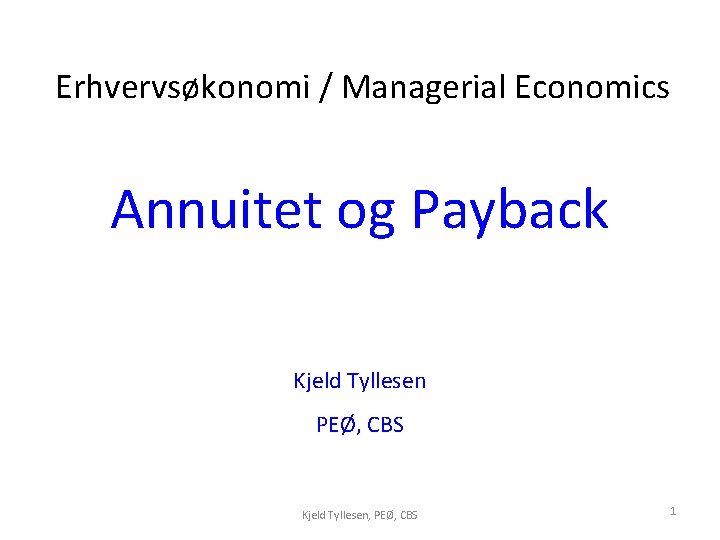 Erhvervsøkonomi / Managerial Economics

Annuitet og Payback

Kjeld Tyllesen

PEØ, CBS

Kjeld Tyllesen, PEØ, CBS

1